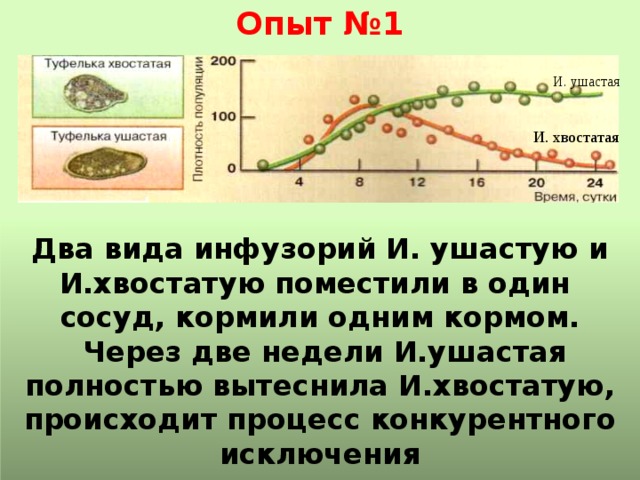 Опыт №1

Туфелька хвостатая

Туфелька ушастая

Плотность популяции

200

100

0

4

8

12

16

20

24

Время, сутки

И. ушастая

И. хвостатая

Два вида инфузорий И. ушастую и И.хвостатую поместили в один сосуд, кормили одним кормом. Через две недели И.ушастая полностью вытеснила И.хвостатую, происходит процесс конкурентного исключения